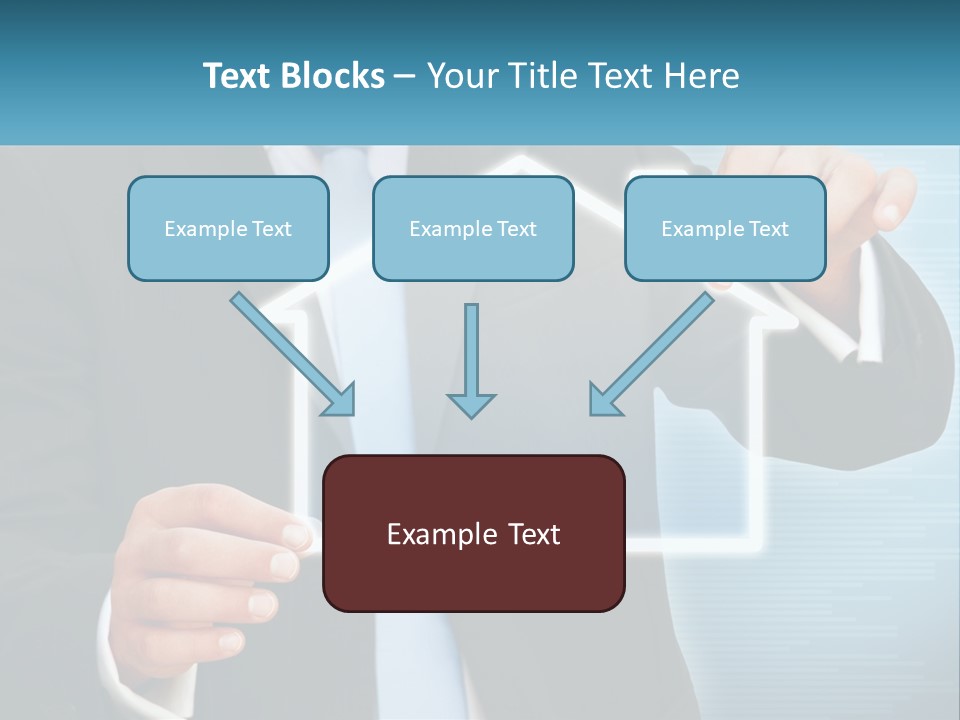 Text Blocks – Your Title Text Here

Example Text

Example Text

Example Text

Example Text